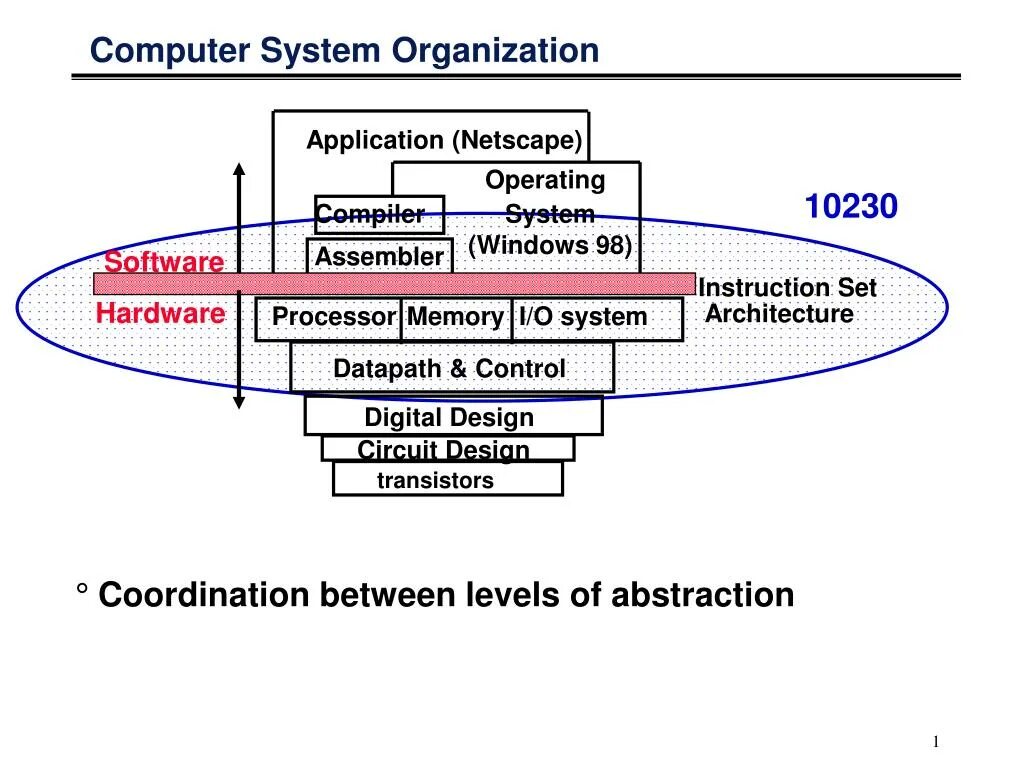 Computer System Organization

Application (Netscape)

Operating System (Windows 98)

Compiler

Assembler

10230

Software

Hardware

Instruction Set Architecture

Processor

Memory

I/O system

Datapath & Control

Digital Design

Circuit Design

transistors

° Coordination between levels of abstraction

1